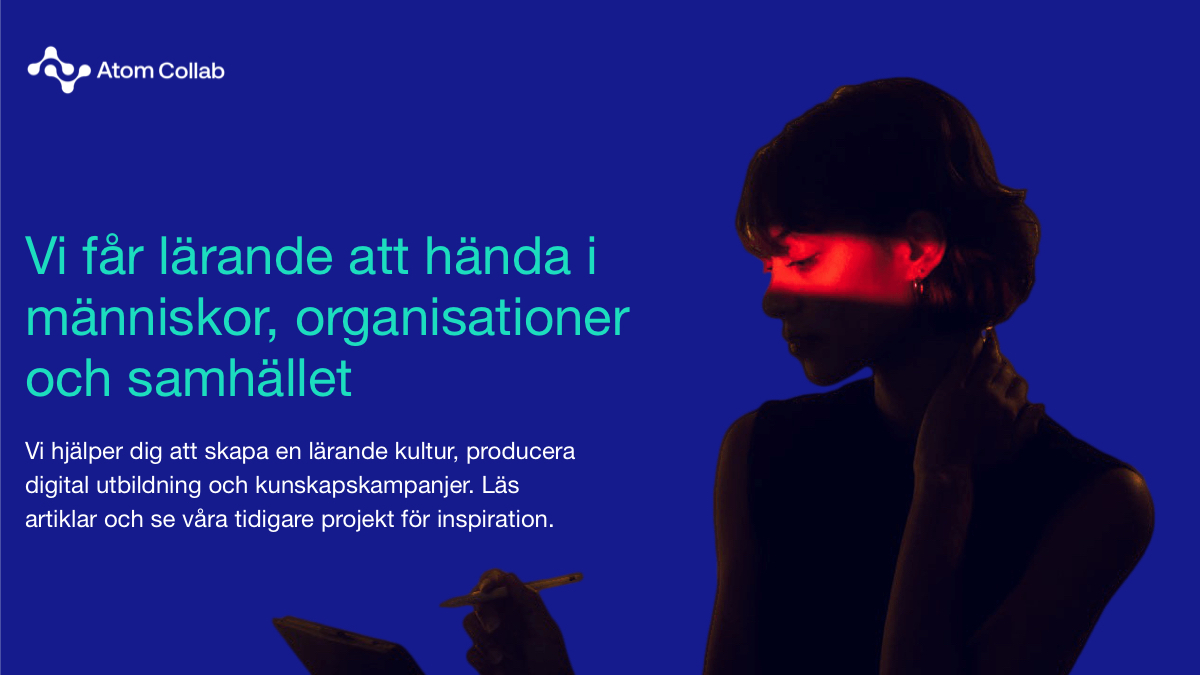 Atom Collab

Vi får lärande att hända i människor, organisationer och samhället

Vi hjälper dig att skapa en lärande kultur, producera digital utbildning och kunskapskampanjer. Läs artiklar och se våra tidigare projekt för inspiration.